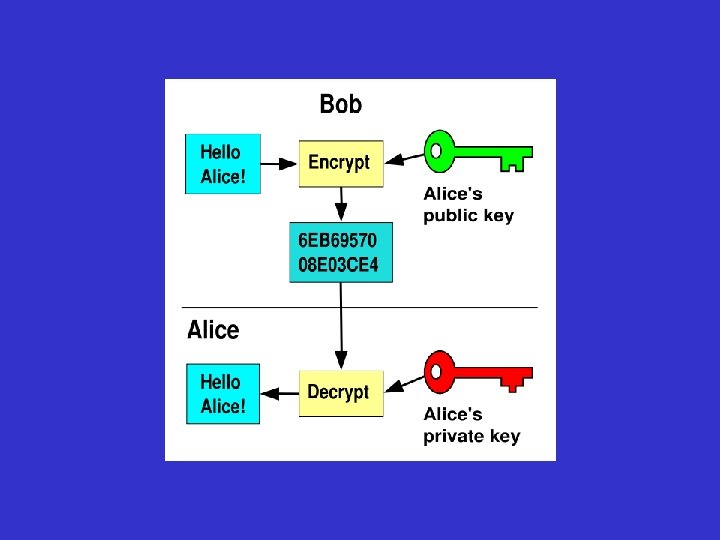 Bob

Hello Alice!

Encrypt

Alice's public key

6EB69570 08E03CE4

Alice

Hello Alice!

Decrypt

Alice's private key